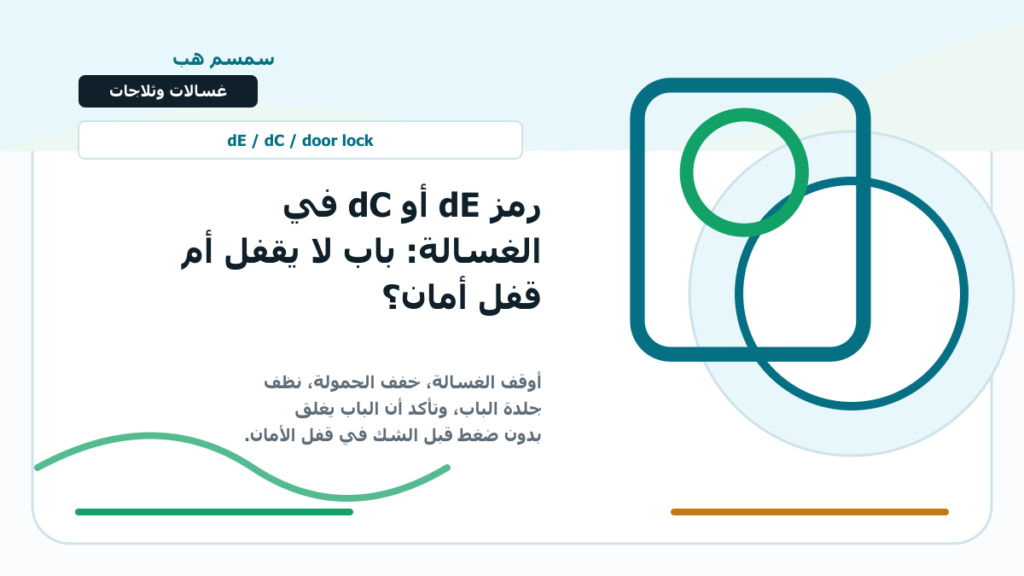 سمسم هب

غسالات وثلاجات

dE / dC / door lock

رمز dE أو dC في الغسالة: باب لا يقفل أم قفل أمان؟

أوقف الغسالة، خفف الحمولة، نظف جلدة الباب، وتأكد أن الباب يغلق بدون ضغط قبل الشك في قفل الأمان.